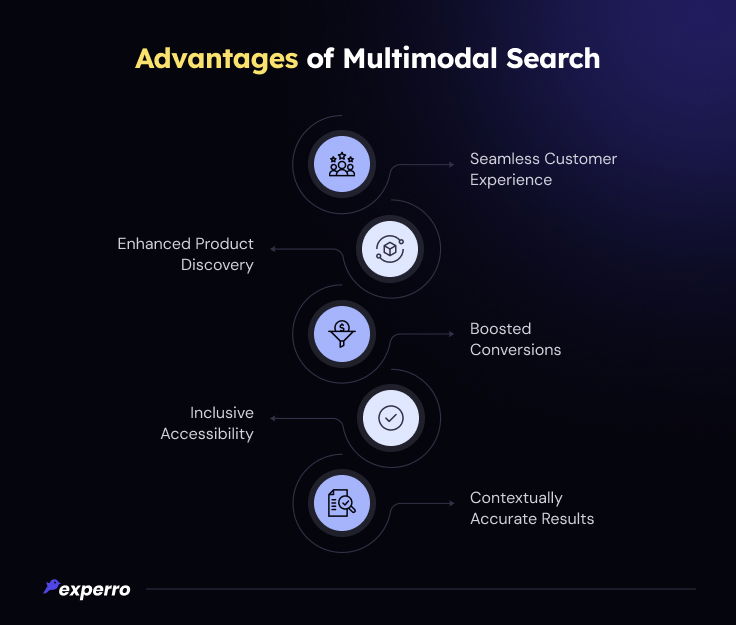 Advantages of Multimodal Search

Seamless Customer Experience

Enhanced Product Discovery

Boosted Conversions

Inclusive Accessibility

Contextually Accurate Results

experro